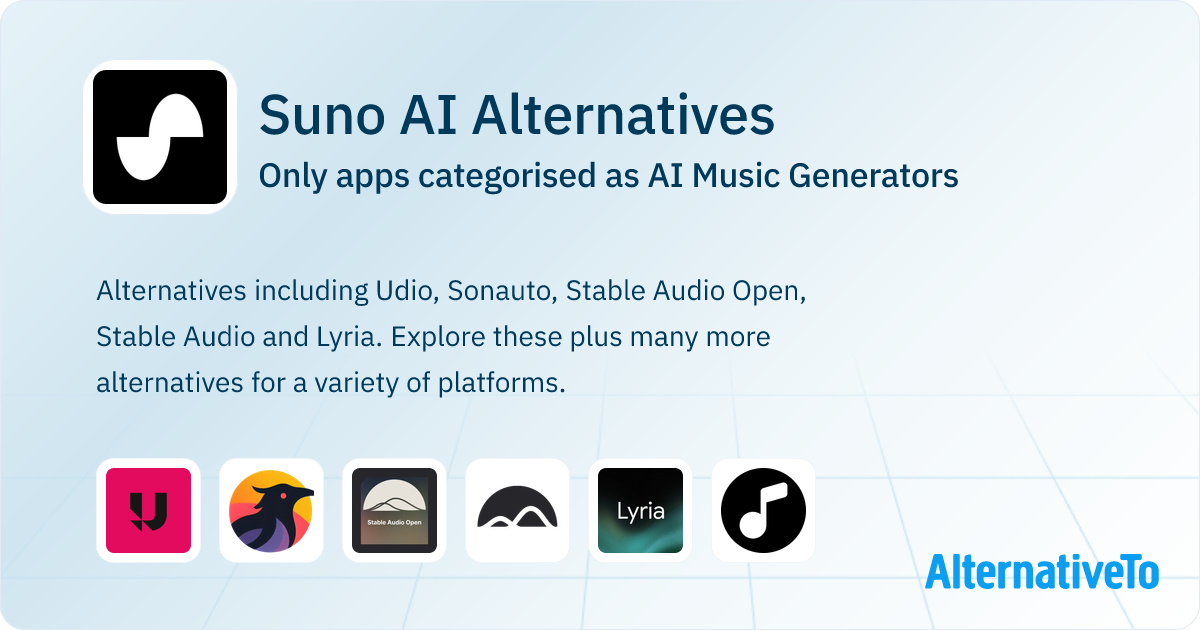 Suno AI Alternatives

Only apps categorised as AI Music Generators

Alternatives including Udio, Sonauto, Stable Audio Open, Stable Audio and Lyria. Explore these plus many more alternatives for a variety of platforms.

Stable Audio Open

Lyria

AlternativeTo